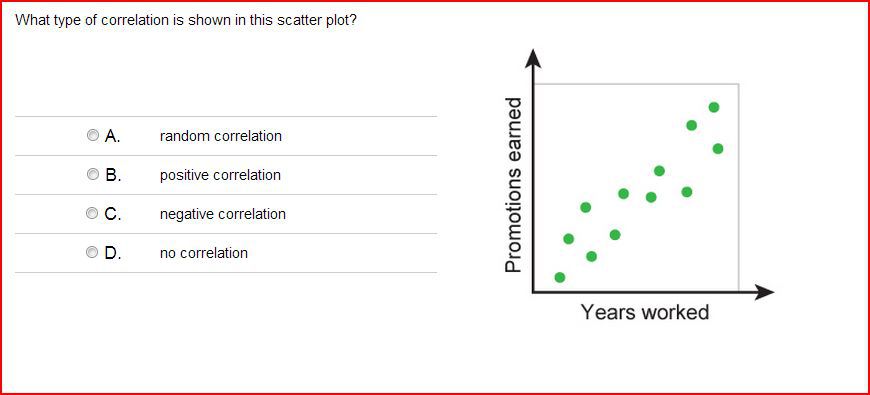 What type of correlation is shown in this scatter plot?

A. random correlation
B. positive correlation
C. negative correlation
D. no correlation

Promotions earned
Years worked